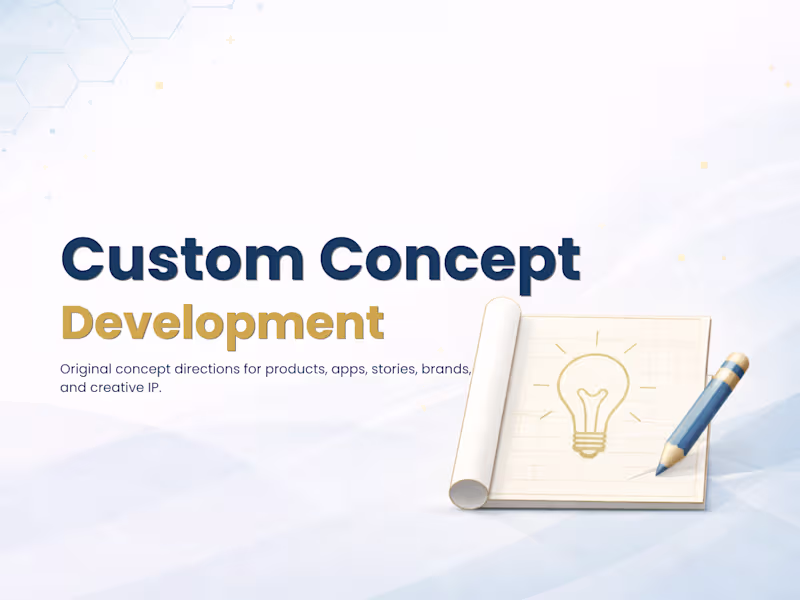 Custom Concept
Development

Original concept directions for products, apps, stories, brands, and creative IP.